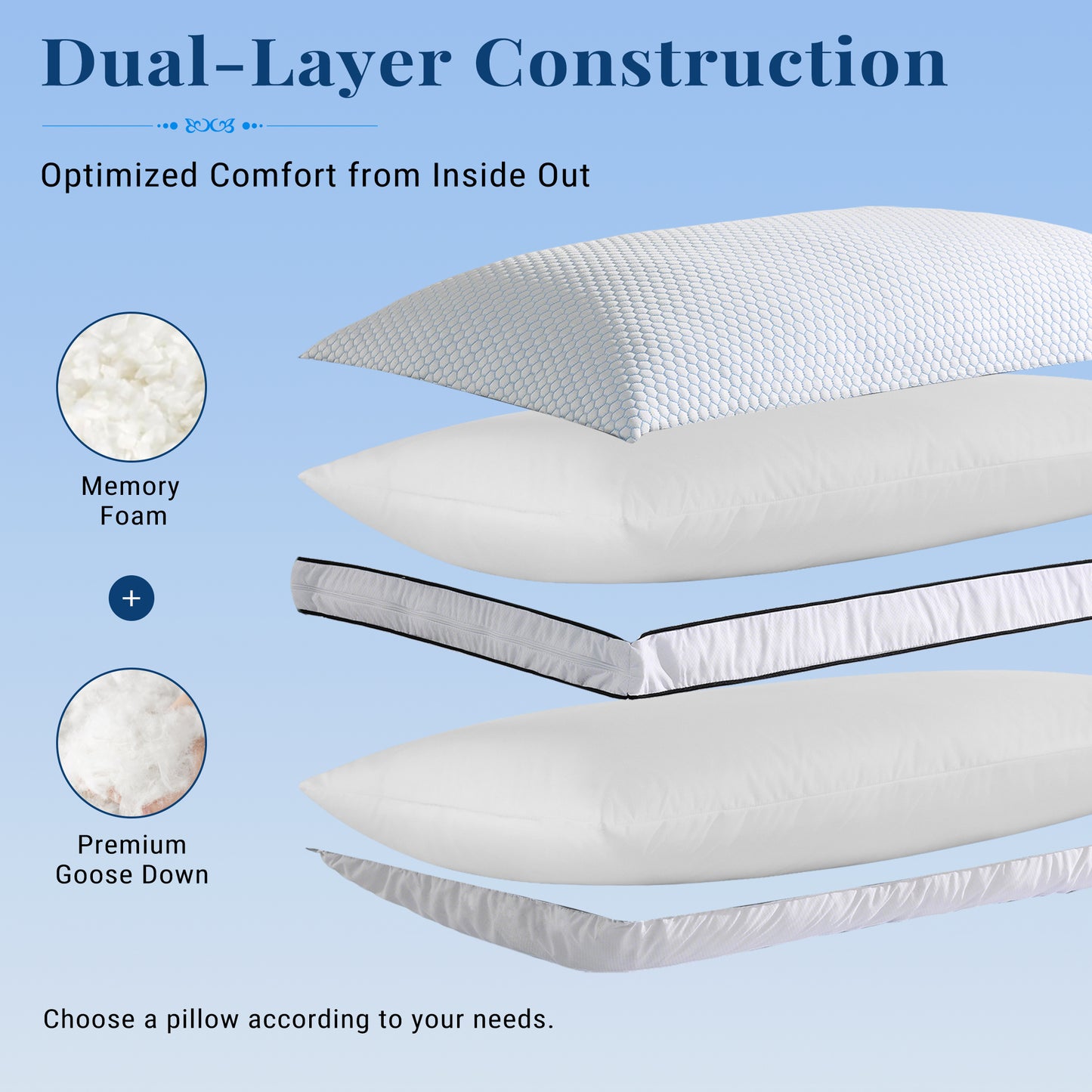 Dual-Layer Construction

Optimized Comfort from Inside Out

Memory Foam

+

Premium Goose Down

Choose a pillow according to your needs.